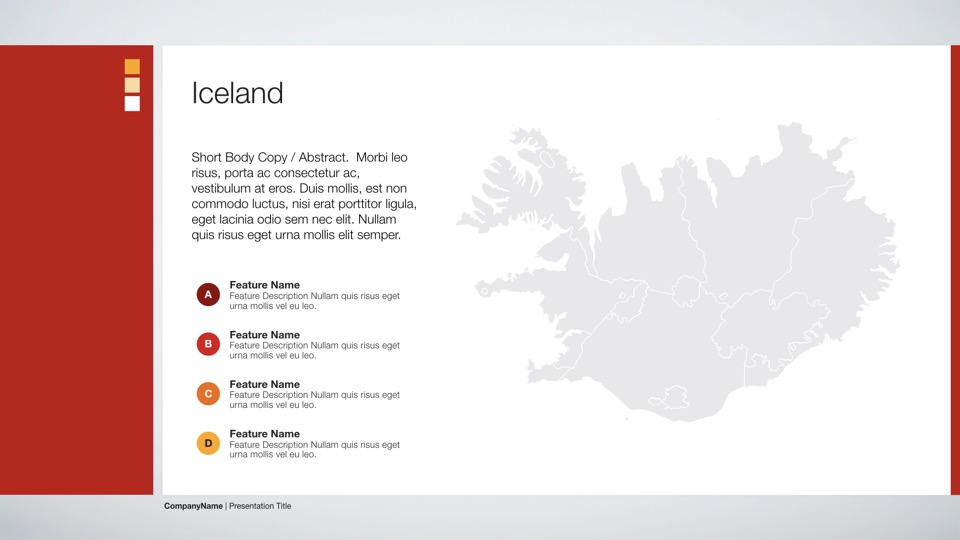 Iceland

Short Body Copy / Abstract. Morbi leo risus, porta ac consectetur ac, vestibulum at eros. Duis mollis, est non commodo luctus, nisi erat porttitor ligula, eget lacinia odio sem nec elit. Nullam quis risus eget urna mollis elit semper.

A
Feature Name
Feature Description Nullam quis risus eget urna mollis vel eu leo.

B
Feature Name
Feature Description Nullam quis risus eget urna mollis vel eu leo.

C
Feature Name
Feature Description Nullam quis risus eget urna mollis vel eu leo.

D
Feature Name
Feature Description Nullam quis risus eget urna mollis vel eu leo.

CompanyName | Presentation Title